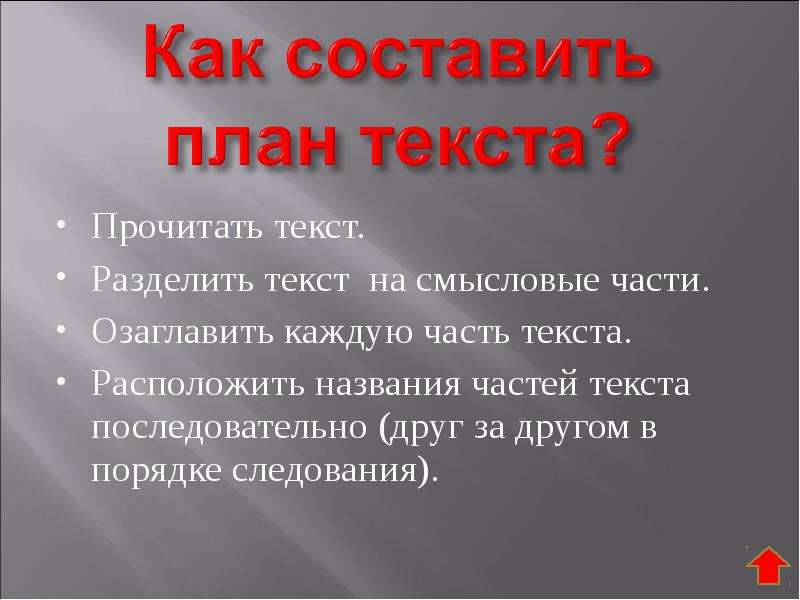 Как составить план текста?

• Прочитать текст.
• Разделить текст на смысловые части.
• Озаглавить каждую часть текста.
• Расположить названия частей текста последовательно (друг за другом в порядке следования).